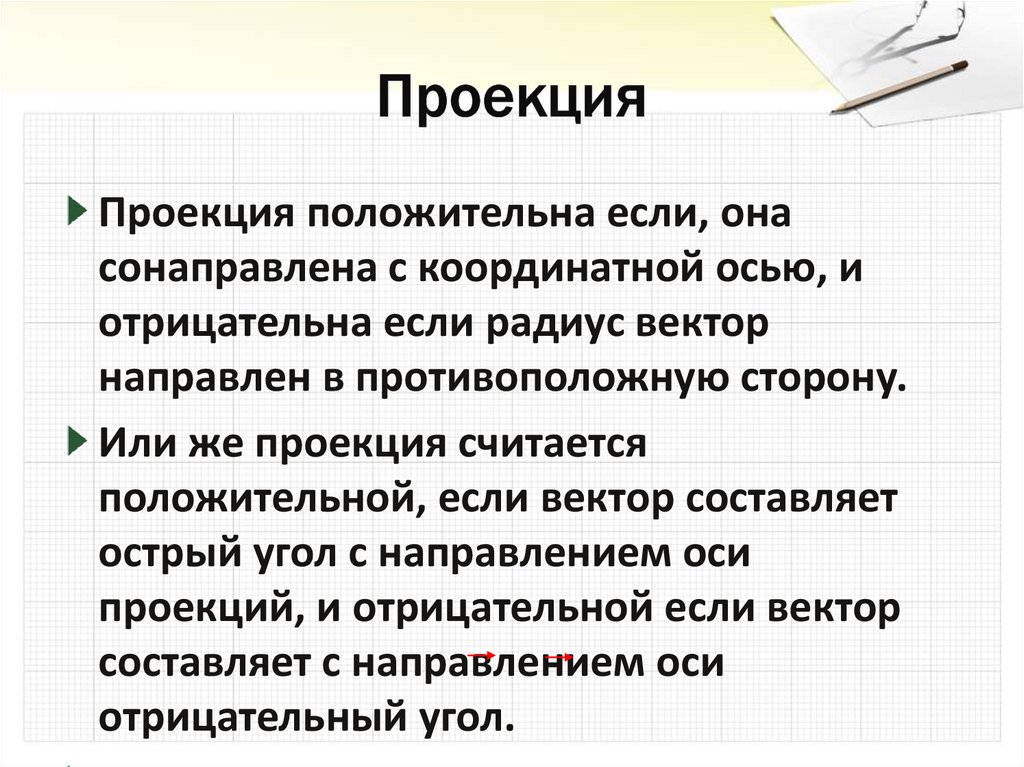 Проекция

Проекция положительна если, она сонаправлена с координатной осью, и отрицательна если радиус вектор направлен в противоположную сторону.

Или же проекция считается положительной, если вектор составляет острый угол с направлением оси проекций, и отрицательной если вектор составляет с направлением оси отрицательный угол.